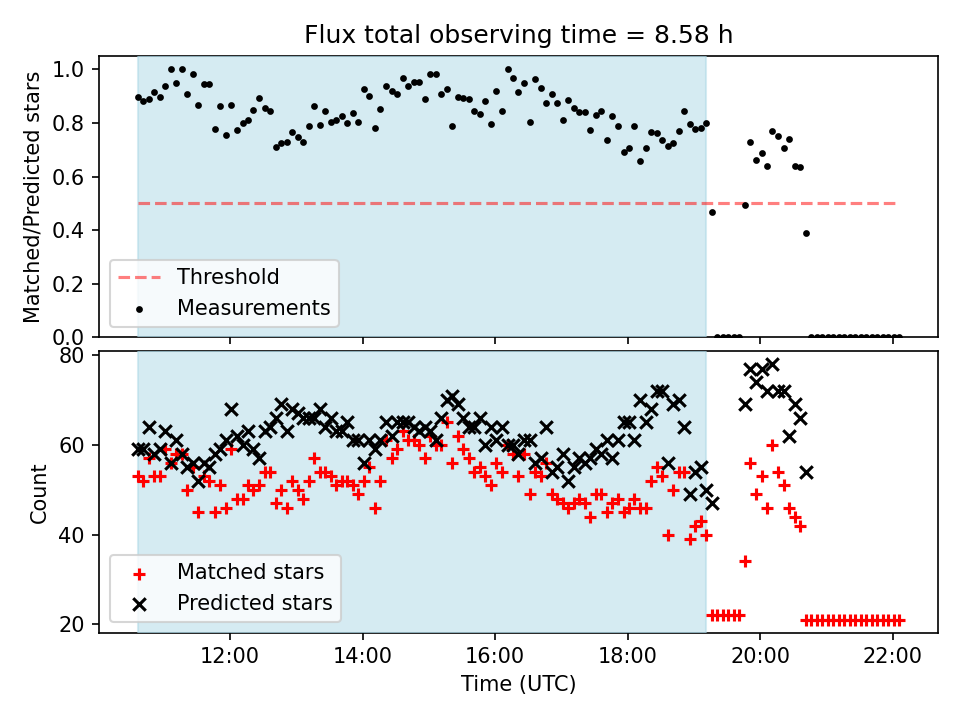 Flux total observing time = 8.58 h

Matched/Predicted stars

1.0
0.8
0.6
0.4
0.2
0.0

Threshold
Measurements

Count

80
60
40
20

Matched stars
Predicted stars

12:00
14:00
16:00
18:00
20:00
22:00

Time (UTC)